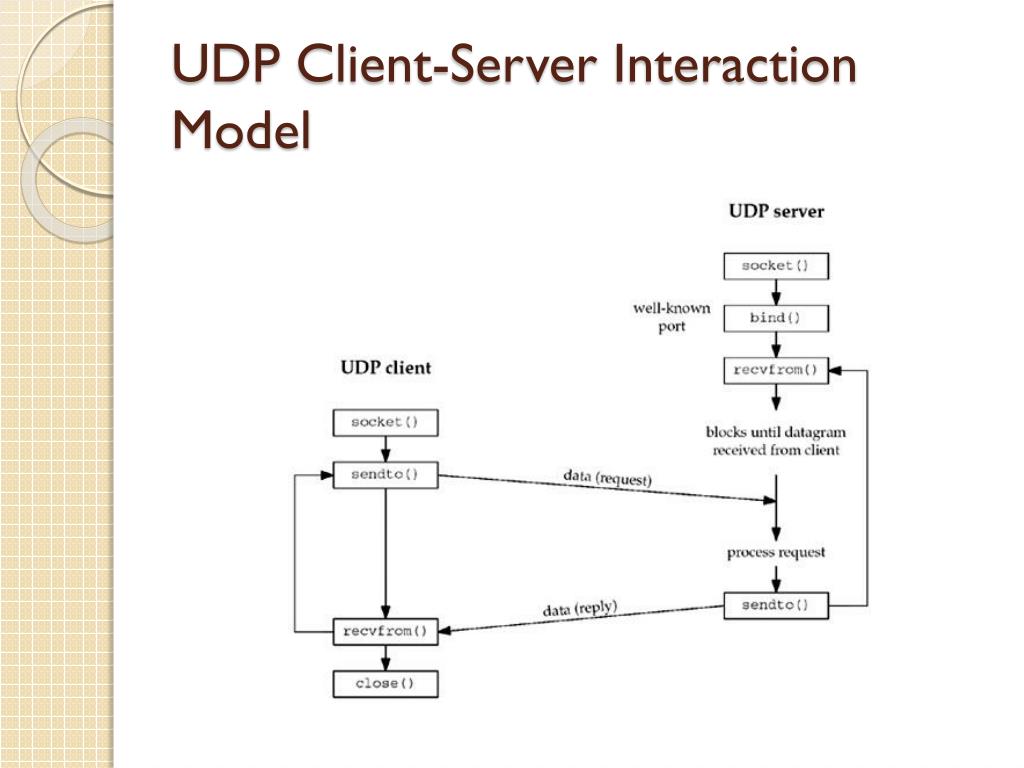 UDP Client-Server Interaction Model

UDP server

socket()

well-known port

bind()

recvfrom()

blocks until datagram received from client

process request

sendto()

UDP client

socket()

sendto()

data (request)

data (reply)

recvfrom()

close()